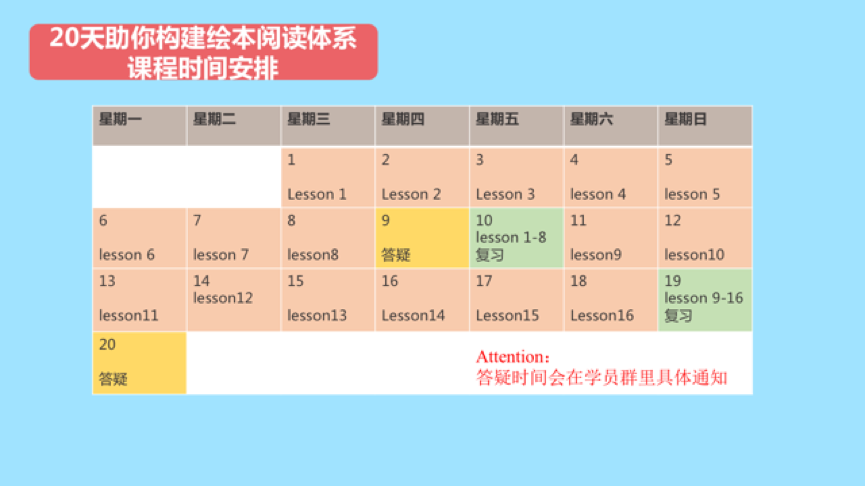 20天助你构建绘本阅读体系
课程时间安排

| 星期一 | 星期二 | 星期三 | 星期四 | 星期五 | 星期六 | 星期日 |
|---|---|---|---|---|---|---|
| | | 1 Lesson 1 | 2 Lesson 2 | 3 Lesson 3 | 4 lesson 4 | 5 lesson 5 |
| 6 lesson 6 | 7 lesson 7 | 8 lesson8 | 9 答疑 | 10 lesson 1-8 复习 | 11 lesson9 | 12 lesson10 |
| 13 lesson11 | 14 lesson12 | 15 lesson13 | 16 Lesson14 | 17 Lesson15 | 18 Lesson16 | 19 lesson 9-16 复习 |
| 20 答疑 | | | | | | |

Attention：
答疑时间会在学员群里具体通知